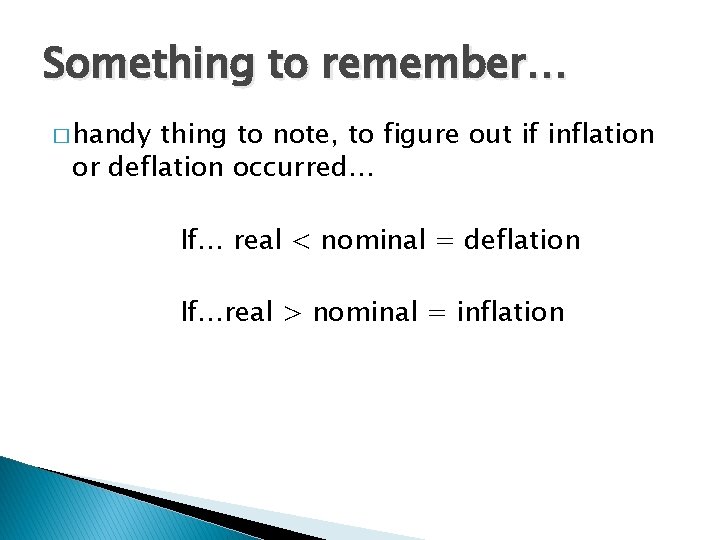 Something to remember…

□ handy thing to note, to figure out if inflation or deflation occurred…

If… real < nominal = deflation

If…real > nominal = inflation